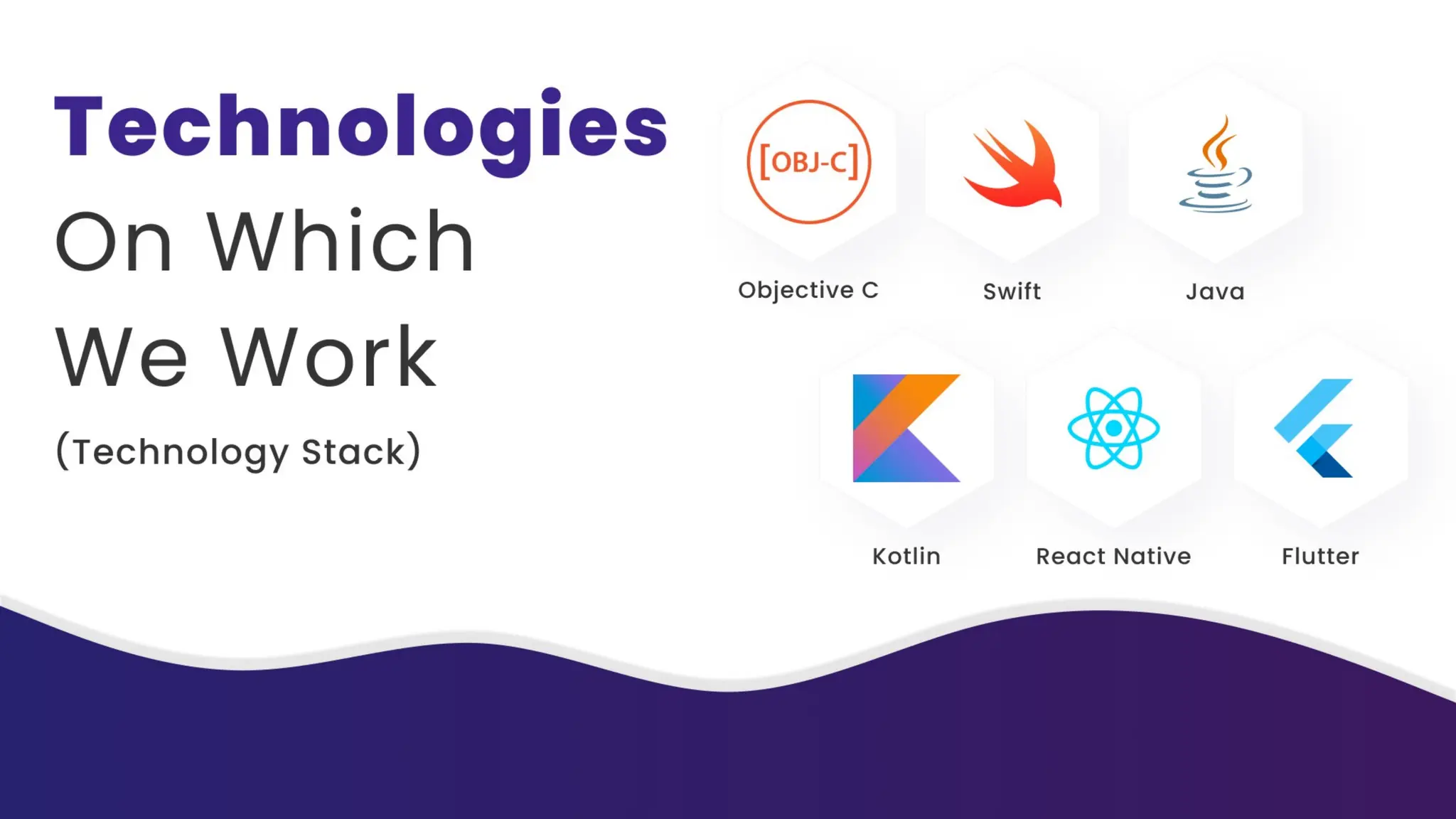 Technologies On Which We Work

(Technology Stack)

[OBJ-C]

Objective C

Swift

Java

Kotlin

React Native

Flutter